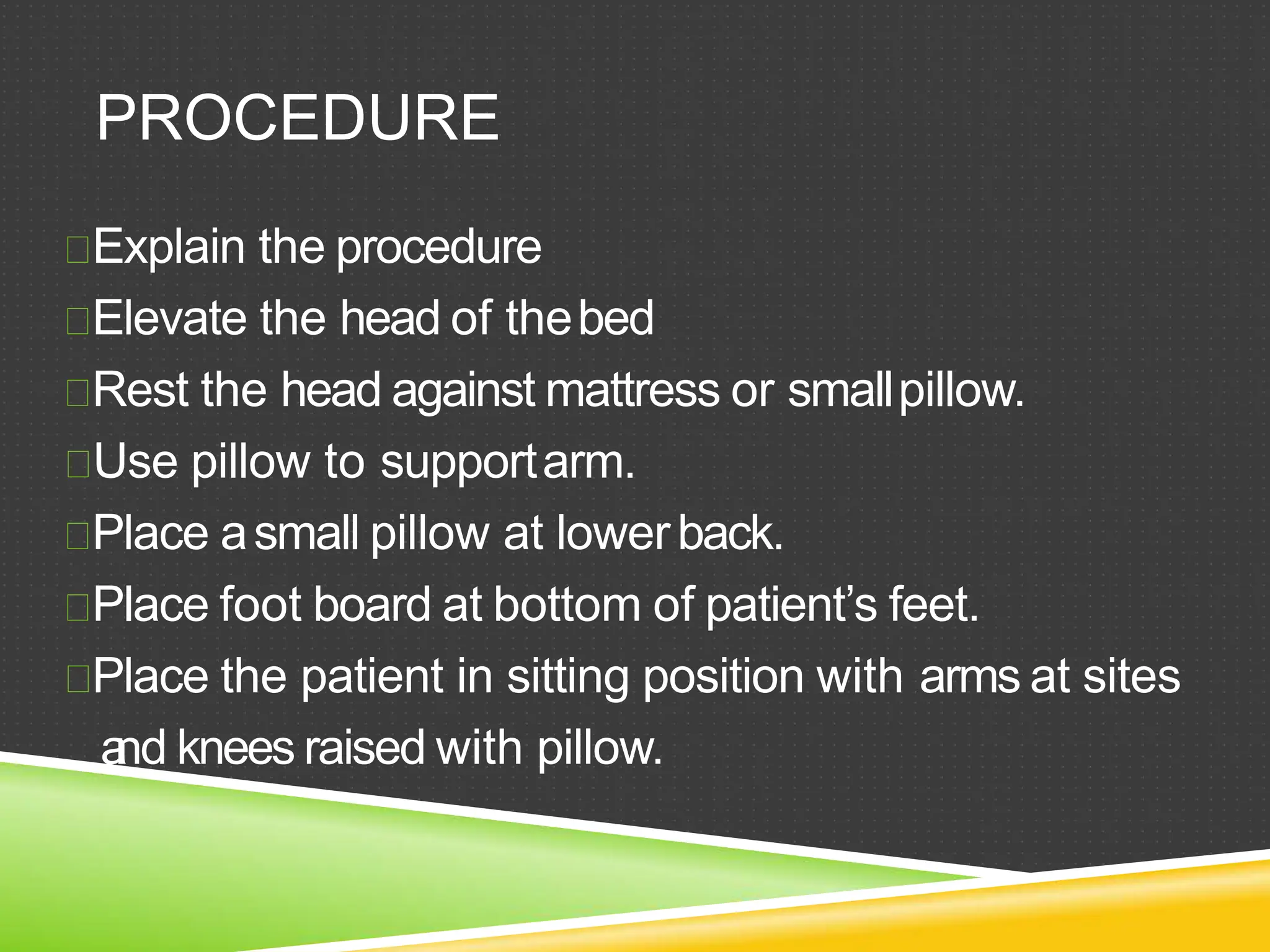 PROCEDURE

Explain the procedure

Elevate the head of the bed

Rest the head against mattress or small pillow.

Use pillow to support arm.

Place a small pillow at lower back.

Place foot board at bottom of patient’s feet.

Place the patient in sitting position with arms at sites and knees raised with pillow.